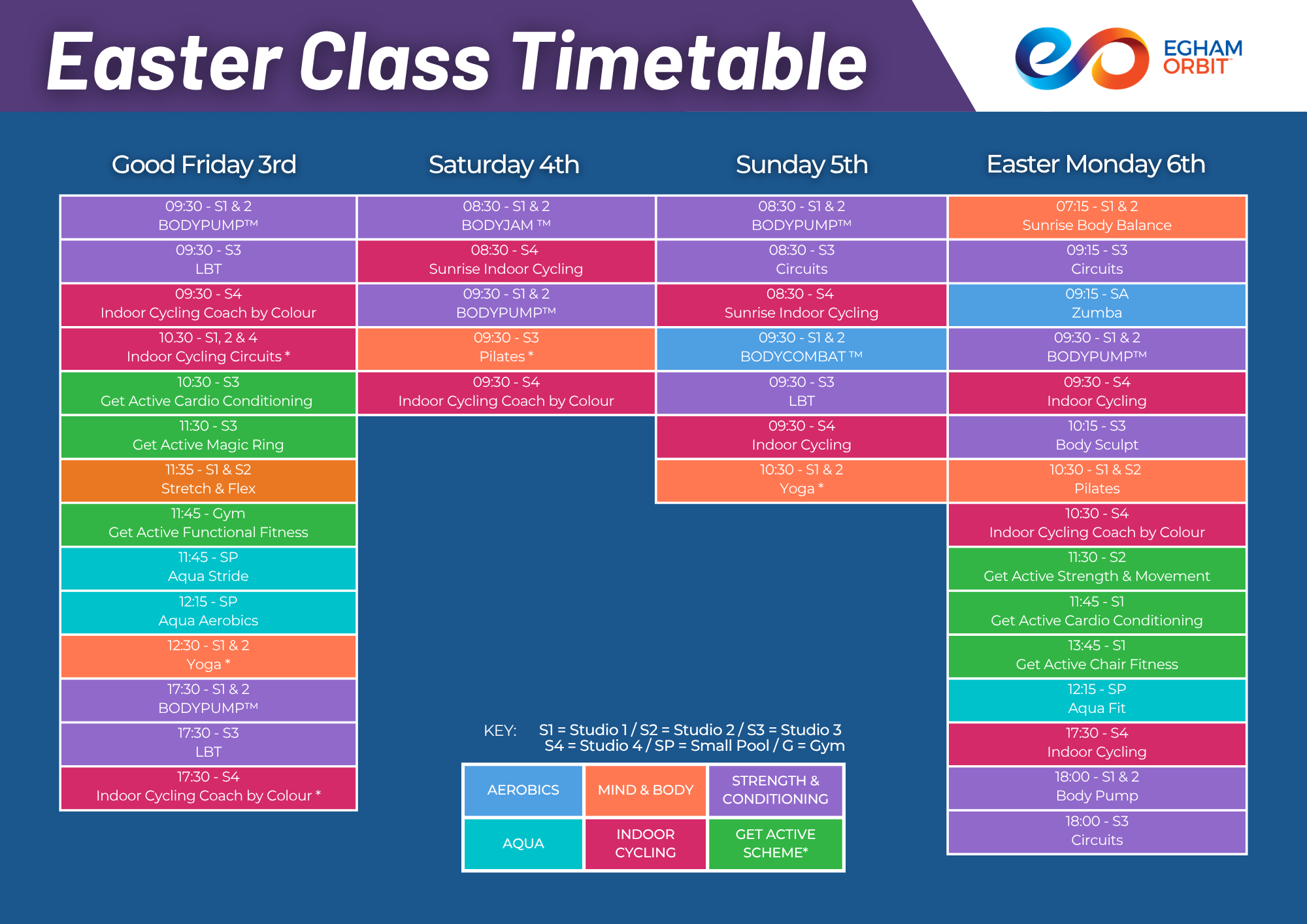 Easter Class Timetable

EGHAM ORBIT

Good Friday 3rd

09:30 - S1 & 2
BODYPUMP™

09:30 - S3
LBT

09:30 - S4
Indoor Cycling Coach by Colour

10.30 - S1, 2 & 4
Indoor Cycling Circuits *

10:30 - S3
Get Active Cardio Conditioning

11:30 - S3
Get Active Magic Ring

11:35 - S1 & S2
Stretch & Flex

11:45 - Gym
Get Active Functional Fitness

11:45 - SP
Aqua Stride

12:15 - SP
Aqua Aerobics

12:30 - S1 & 2
Yoga *

17:30 - S1 & 2
BODYPUMP™

17:30 - S3
LBT

17:30 - S4
Indoor Cycling Coach by Colour *

Saturday 4th

08:30 - S1 & 2
BODYJAM ™

08:30 - S4
Sunrise Indoor Cycling

09:30 - S1 & 2
BODYPUMP™

09:30 - S3
Pilates *

09:30 - S4
Indoor Cycling Coach by Colour

Sunday 5th

08:30 - S1 & 2
BODYPUMP™

08:30 - S3
Circuits

08:30 - S4
Sunrise Indoor Cycling

09:30 - S1 & 2
BODYCOMBAT ™

09:30 - S3
LBT

09:30 - S4
Indoor Cycling

10:30 - S1 & 2
Yoga *

Easter Monday 6th

07:15 - S1 & 2
Sunrise Body Balance

09:15 - S3
Circuits

09:15 - SA
Zumba

09:30 - S1 & 2
BODYPUMP™

09:30 - S4
Indoor Cycling

10:15 - S3
Body Sculpt

10:30 - S1 & S2
Pilates

10:30 - S4
Indoor Cycling Coach by Colour

11:30 - S2
Get Active Strength & Movement

11:45 - S1
Get Active Cardio Conditioning

13:45 - S1
Get Active Chair Fitness

12:15 - SP
Aqua Fit

17:30 - S4
Indoor Cycling

18:00 - S1 & 2
Body Pump

18:00 - S3
Circuits

KEY: S1 = Studio 1 / S2 = Studio 2 / S3 = Studio 3
S4 = Studio 4 / SP = Small Pool / G = Gym

| AEROBICS | MIND & BODY | STRENGTH & CONDITIONING |
|---|---|---|
| AQUA | INDOOR CYCLING | GET ACTIVE SCHEME* |